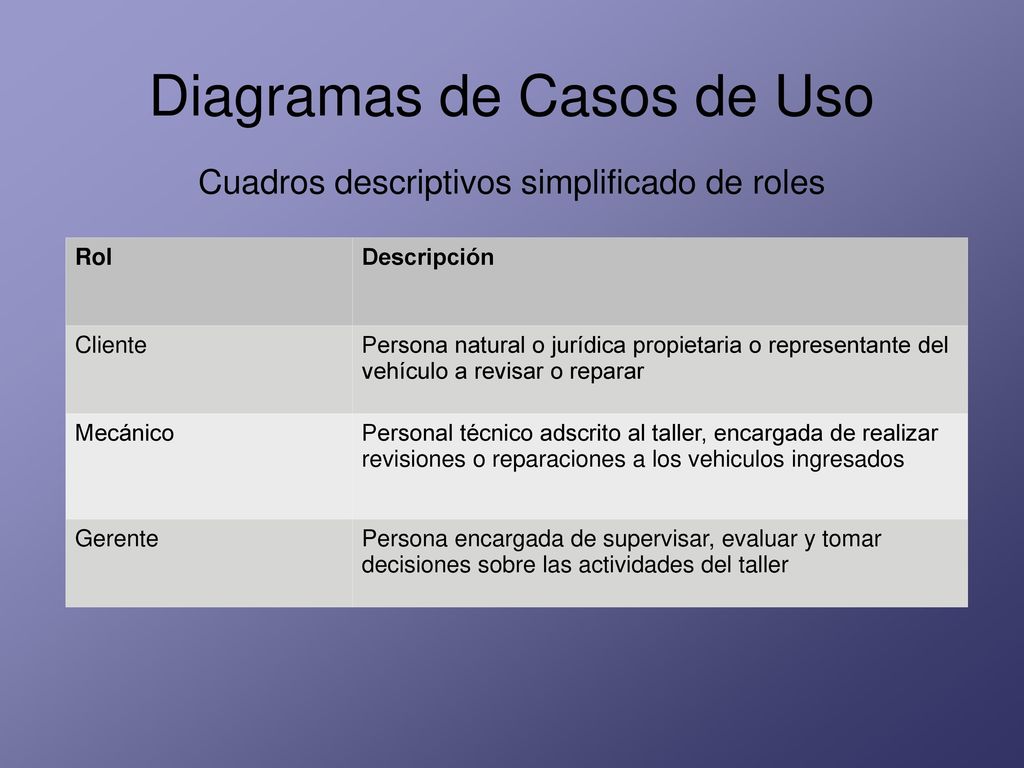 Diagramas de Casos de Uso

Cuadros descriptivos simplificado de roles

| Rol | Descripción |
|---|---|
| Cliente | Persona natural o jurídica propietaria o representante del vehículo a revisar o reparar |
| Mecánico | Personal técnico adscrito al taller, encargada de realizar revisiones o reparaciones a los vehiculos ingresados |
| Gerente | Persona encargada de supervisar, evaluar y tomar decisiones sobre las actividades del taller |